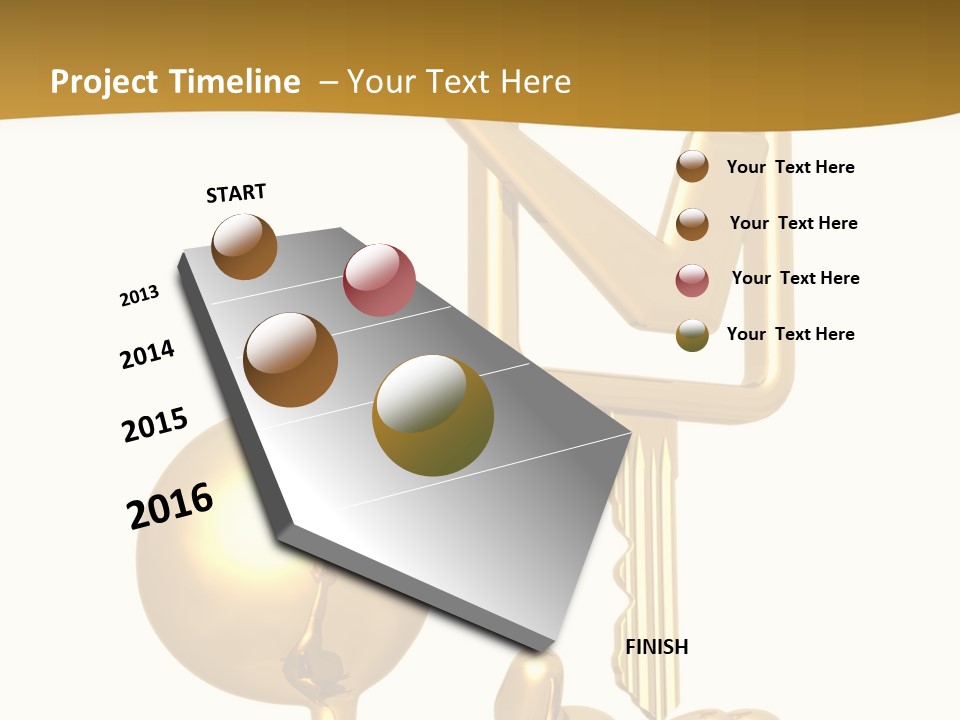 Project Timeline – Your Text Here

START

2013

2014

2015

2016

FINISH

Your Text Here

Your Text Here

Your Text Here

Your Text Here